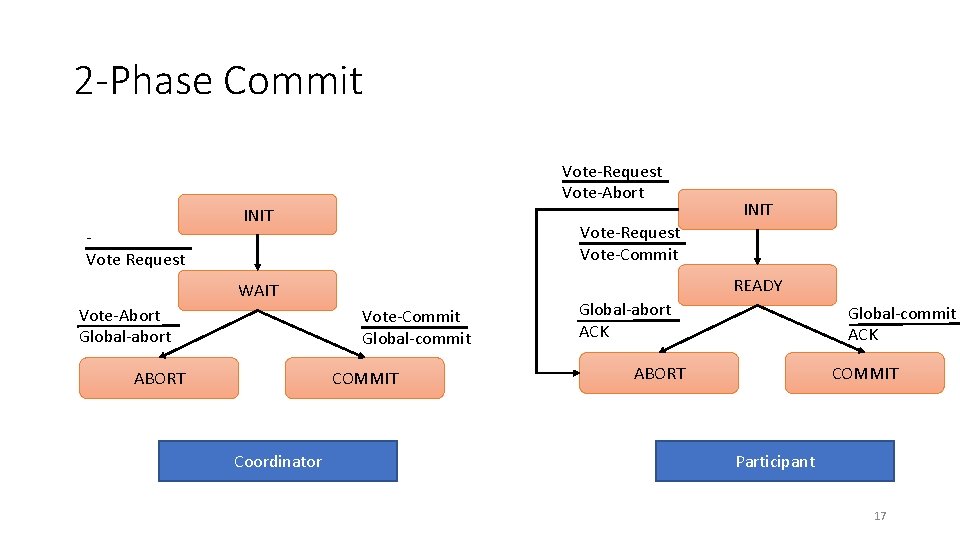 2-Phase Commit

INIT

-
Vote Request

WAIT

Vote-Abort
Global-abort

Vote-Commit
Global-commit

ABORT

COMMIT

Coordinator

Vote-Request
Vote-Abort

INIT

Vote-Request
Vote-Commit

READY

Global-abort
ACK

Global-commit
ACK

ABORT

COMMIT

Participant

17